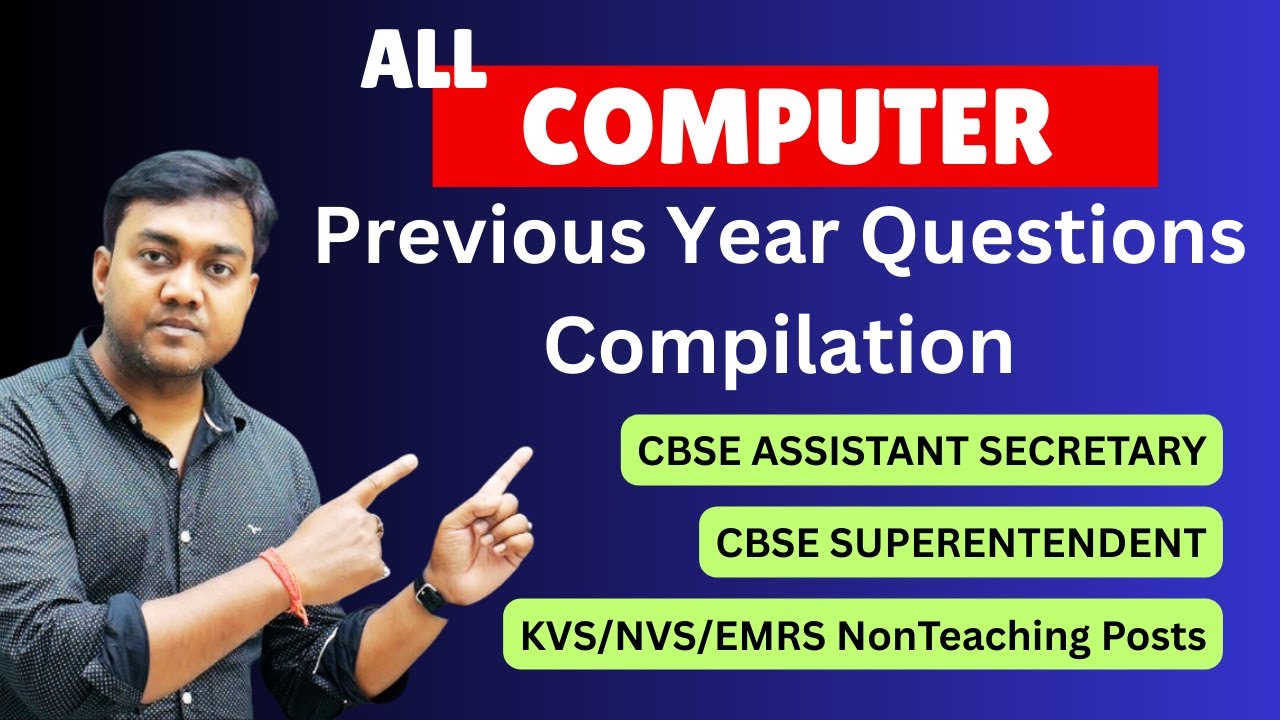 ALL
COMPUTER
Previous Year Questions Compilation

CBSE ASSISTANT SECRETARY

CBSE SUPERENTENDENT

KVS/NVS/EMRS NonTeaching Posts